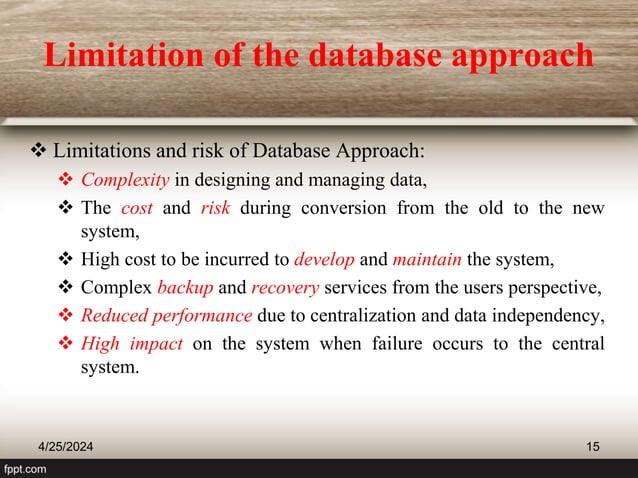 Limitation of the database approach

❖ Limitations and risk of Database Approach:

❖ Complexity in designing and managing data,

❖ The cost and risk during conversion from the old to the new system,

❖ High cost to be incurred to develop and maintain the system,

❖ Complex backup and recovery services from the users perspective,

❖ Reduced performance due to centralization and data independency,

❖ High impact on the system when failure occurs to the central system.

4/25/2024

15

fppt.com